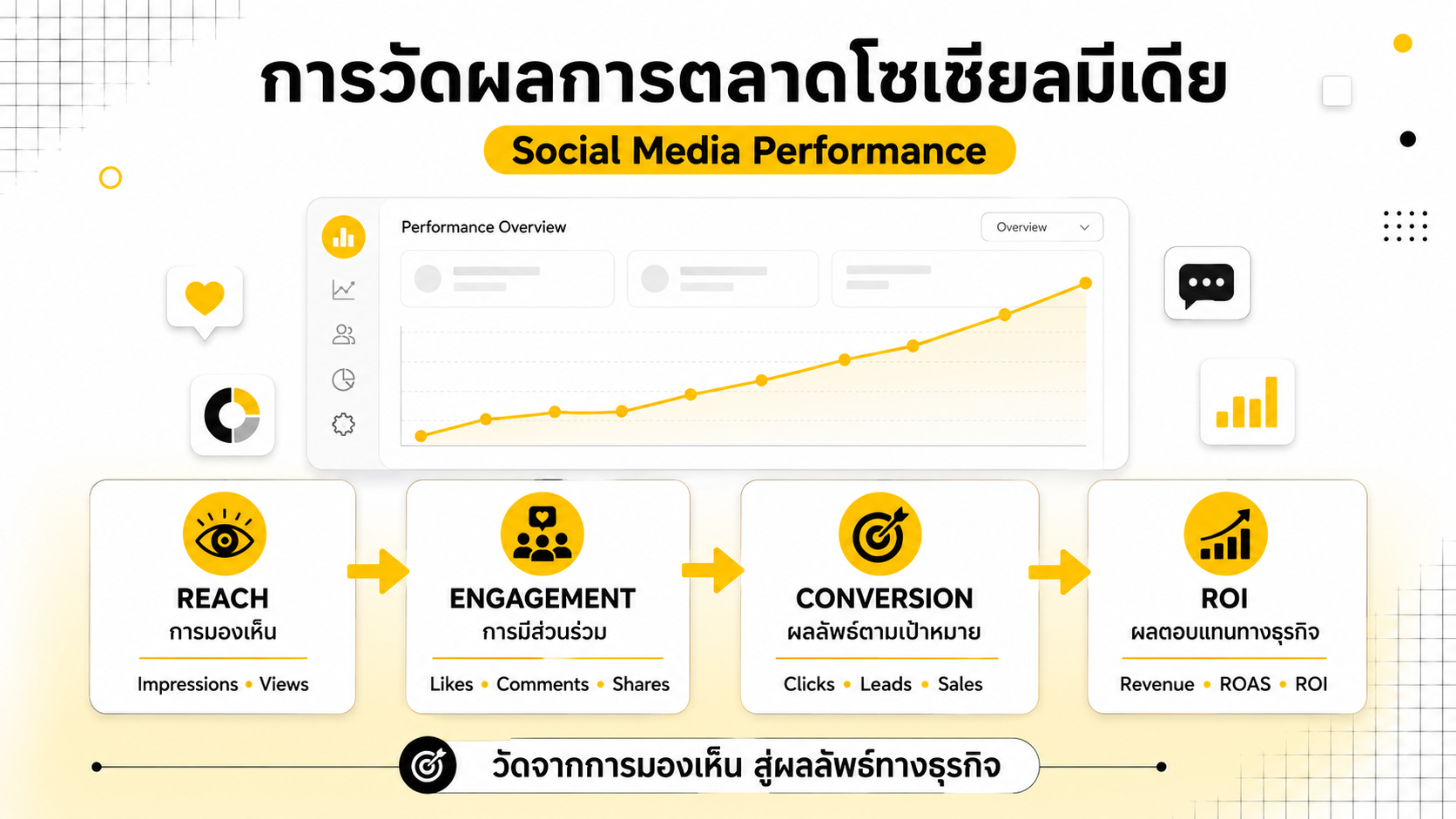 การวัดผลการตลาดโซเชียลมีเดีย

Social Media Performance

Performance Overview

Overview

REACH
การมองเห็น
Impressions • Views

ENGAGEMENT
การมีส่วนร่วม
Likes • Comments • Shares

CONVERSION
ผลลัพธ์ตามเป้าหมาย
Clicks • Leads • Sales

ROI
ผลตอบแทนทางธุรกิจ
Revenue • ROAS • ROI

วัดจากการมองเห็น สู่ผลลัพธ์ทางธุรกิจ